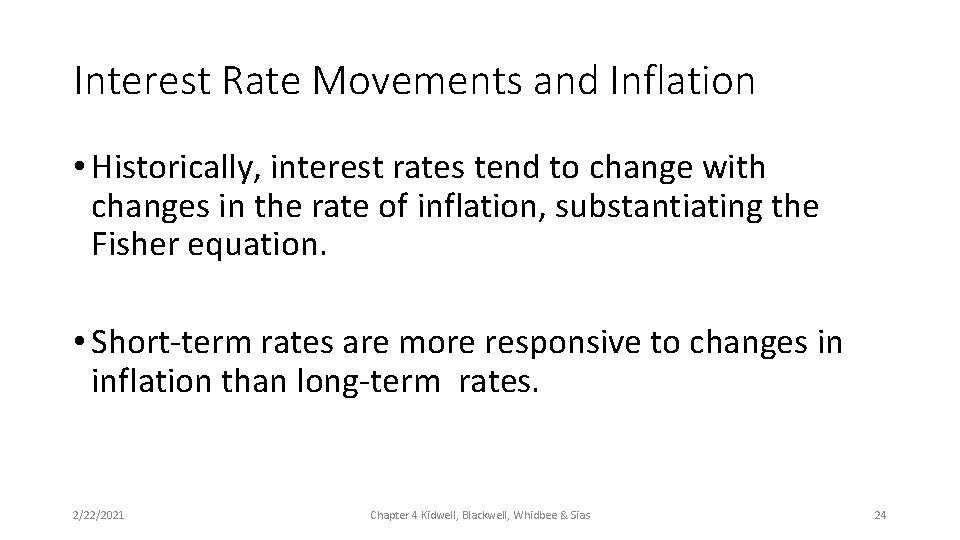 Interest Rate Movements and Inflation

• Historically, interest rates tend to change with changes in the rate of inflation, substantiating the Fisher equation.

• Short-term rates are more responsive to changes in inflation than long-term rates.

2/22/2021

Chapter 4 Kidwell, Blackwell, Whidbee & Sias

24